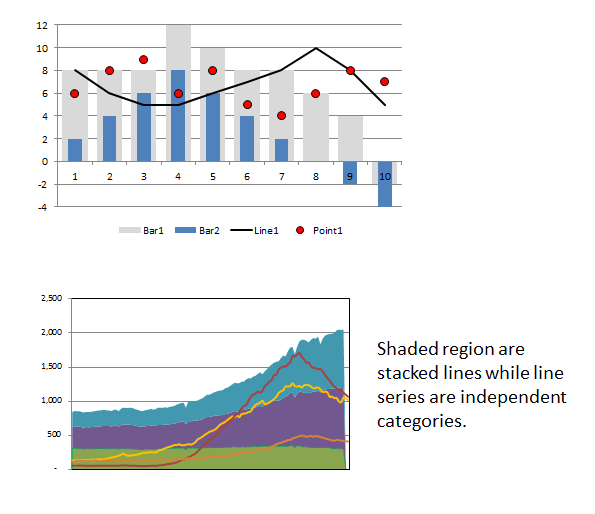 12
10
8
6
4
2
0
-2
-4

1 2 3 4 5 6 7 8 9 10

Bar1 Bar2 Line1 Point1

2,500
2,000
1,500
1,000
500
-

Shaded region are stacked lines while line series are independent categories.